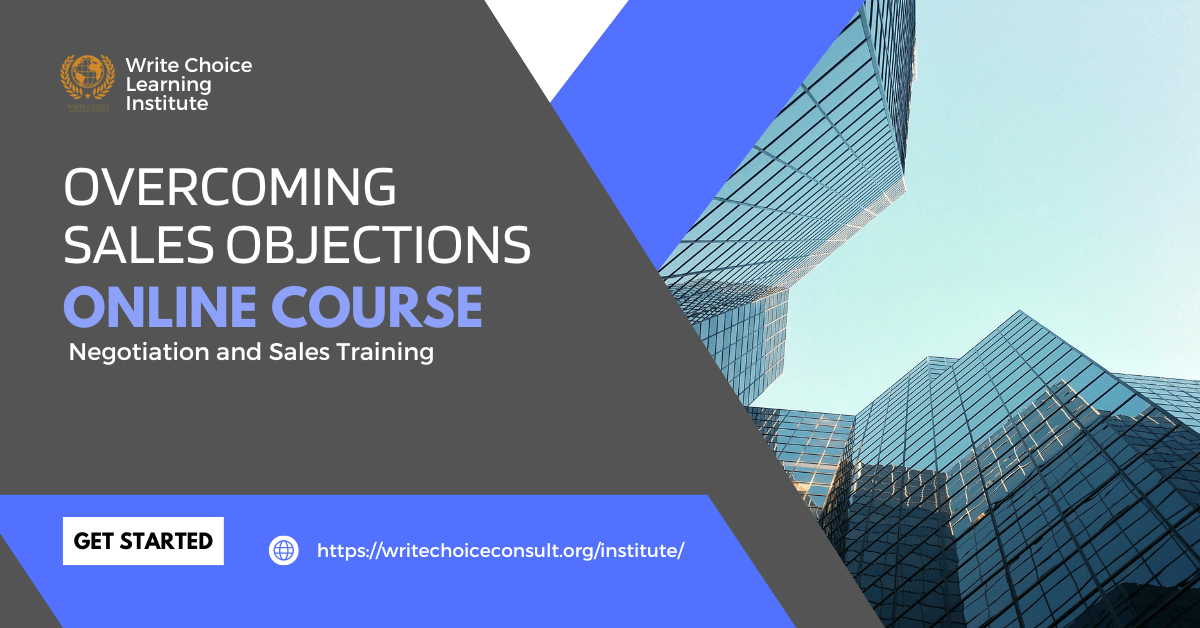 Write Choice Learning Institute

OVERCOMING SALES OBJECTIONS
ONLINE COURSE
Negotiation and Sales Training

GET STARTED

https://writechoiceconsult.org/institute/